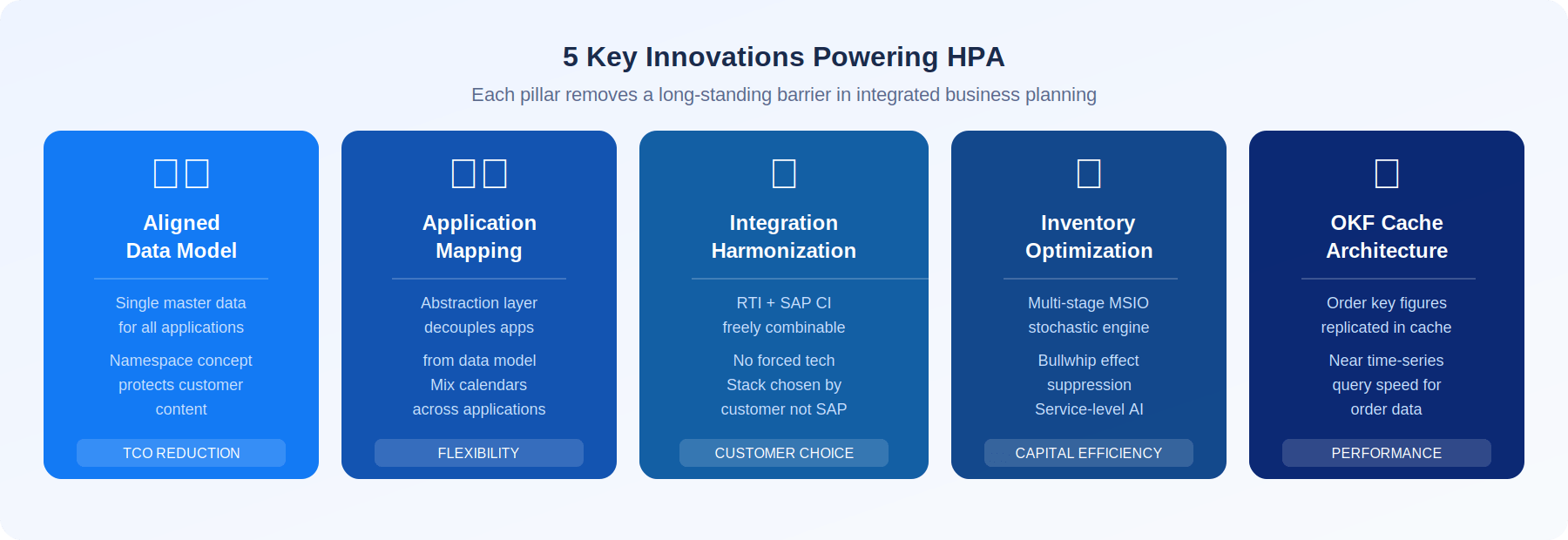 5 Key Innovations Powering HPA

Each pillar removes a long-standing barrier in integrated business planning

Aligned Data Model

Single master data for all applications

Namespace concept protects customer content

TCO REDUCTION

Application Mapping

Abstraction layer decouples apps

from data model Mix calendars across applications

FLEXIBILITY

Integration Harmonization

RTI + SAP CI freely combinable

No forced tech Stack chosen by customer not SAP

CUSTOMER CHOICE

Inventory Optimization

Multi-stage MSIO stochastic engine

Bullwhip effect suppression Service-level AI

CAPITAL EFFICIENCY

OKF Cache Architecture

Order key figures replicated in cache

Near time-series query speed for order data

PERFORMANCE